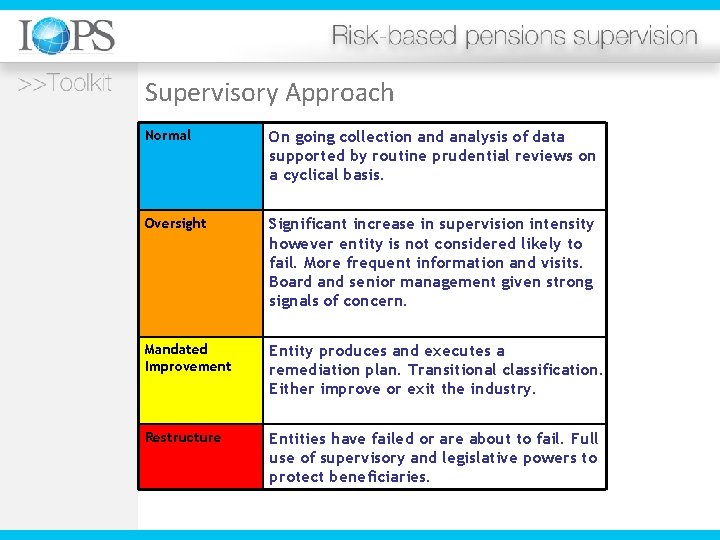 IOPS

Risk-based pensions supervision

>>Toolkit

Supervisory Approach

| Normal | On going collection and analysis of data supported by routine prudential reviews on a cyclical basis. |
|---|---|
| Oversight | Significant increase in supervision intensity however entity is not considered likely to fail. More frequent information and visits. Board and senior management given strong signals of concern. |
| Mandated Improvement | Entity produces and executes a remediation plan. Transitional classification. Either improve or exit the industry. |
| Restructure | Entities have failed or are about to fail. Full use of supervisory and legislative powers to protect beneficiaries. |